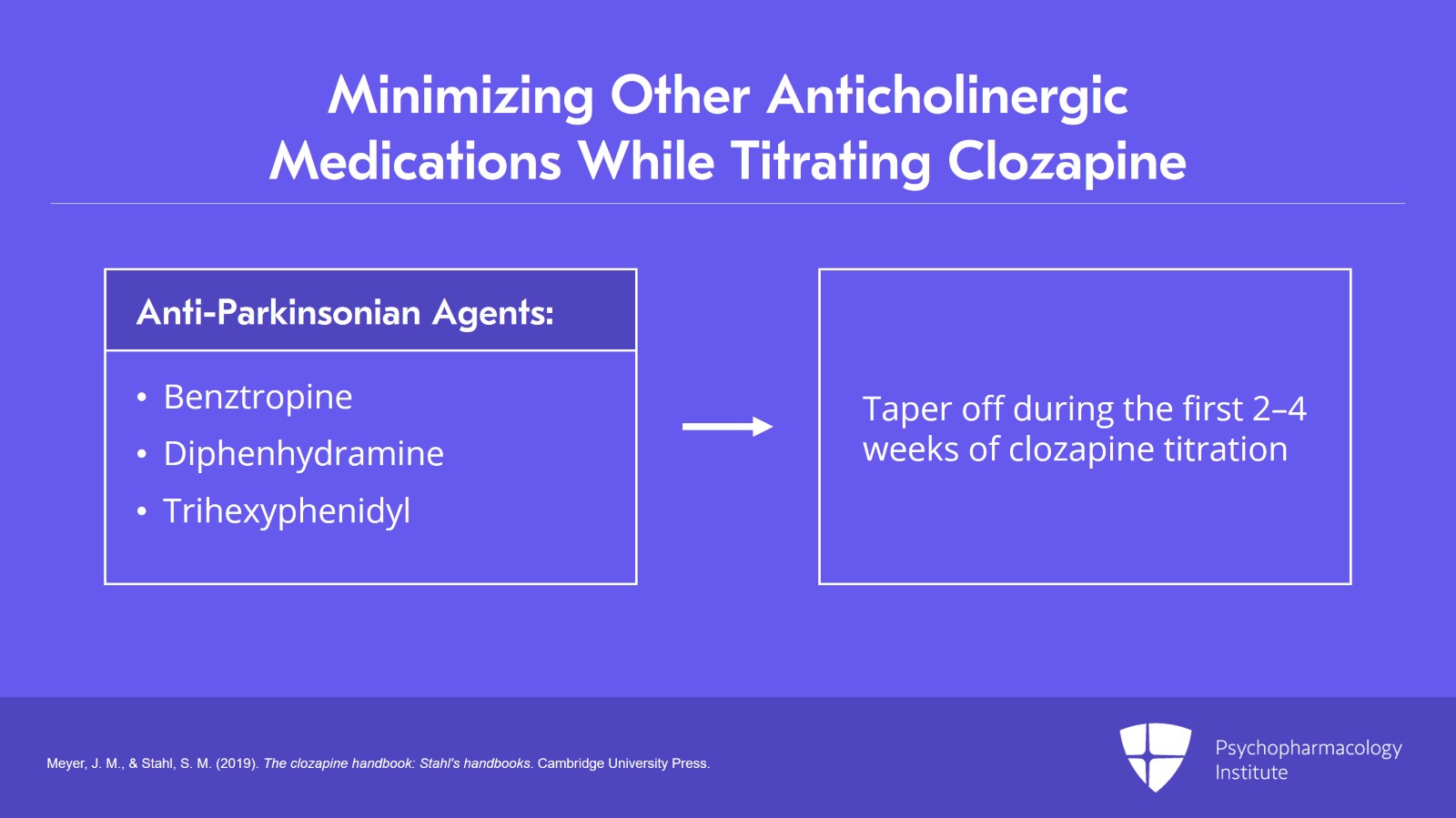 Minimizing Other Anticholinergic Medications While Titrating Clozapine

Anti-Parkinsonian Agents:

• Benztropine
• Diphenhydramine
• Trihexyphenidyl

Taper off during the first 2–4 weeks of clozapine titration

Meyer, J. M., & Stahl, S. M. (2019). The clozapine handbook: Stahl's handbooks. Cambridge University Press.

Psychopharmacology Institute